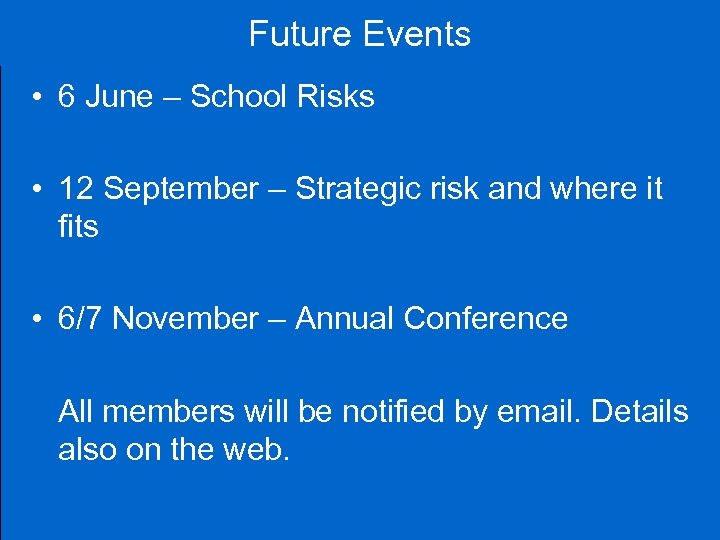 Future Events

• 6 June – School Risks

• 12 September – Strategic risk and where it fits

• 6/7 November – Annual Conference

All members will be notified by email. Details also on the web.